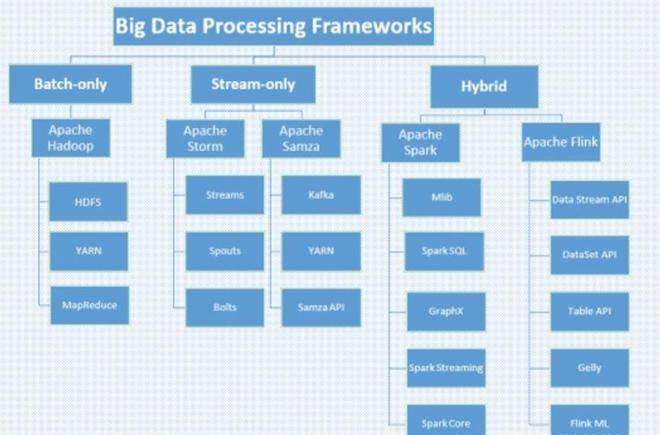 Big Data Processing Frameworks

Batch-only

Apache Hadoop

HDFS

YARN

MapReduce

Stream-only

Apache Storm

Streams

Spouts

Bolts

Apache Samza

Kafka

YARN

Samza API

Hybrid

Apache Spark

Mlib

Spark SQL

GraphX

Spark Streaming

Spark Core

Apache Flink

Data Stream API

DataSet API

Table API

Gelly

Flink ML